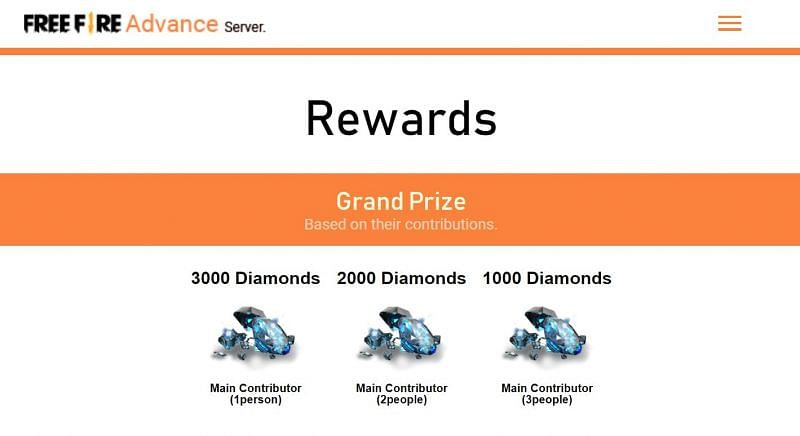 FREE FIRE Advance Server.

Rewards

Grand Prize

Based on their contributions.

3000 Diamonds

Main Contributor (1person)

2000 Diamonds

Main Contributor (2people)

1000 Diamonds

Main Contributor (3people)